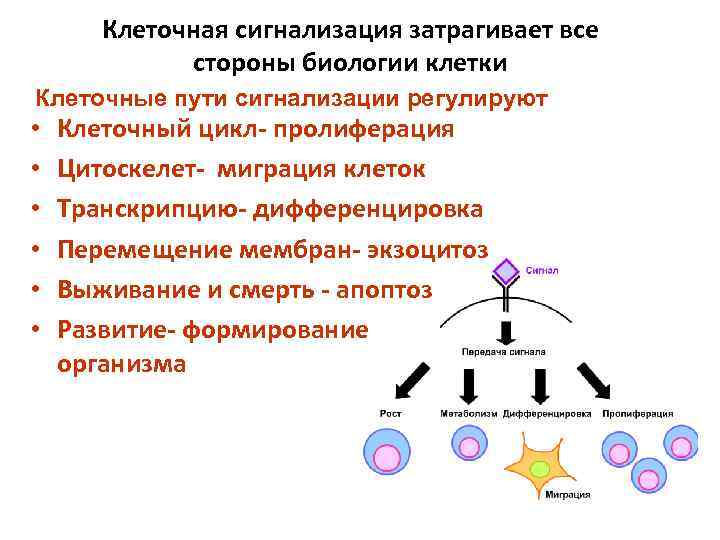 Клеточная сигнализация затрагивает все стороны биологии клетки

Клеточные пути сигнализации регулируют

• Клеточный цикл- пролиферация
• Цитоскелет- миграция клеток
• Транскрипцию- дифференцировка
• Перемещение мембран- экзоцитоз
• Выживание и смерть - апоптоз
• Развитие- формирование организма

Сигнал

Передача сигнала

Рост

Метаболизм

Дифференцировка

Пролиферация

Миграция